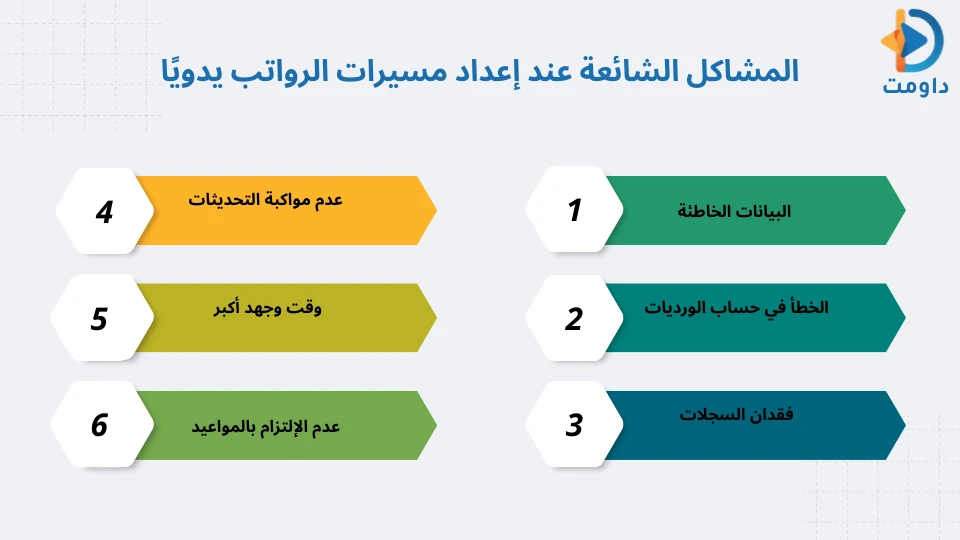 داومت

المشاكل الشائعة عند إعداد مسيرات الرواتب يدويًا

1 البيانات الخاطئة

2 الخطأ في حساب الورديات

3 فقدان السجلات

4 عدم مواكبة التحديثات

5 وقت وجهد أكبر

6 عدم الإلتزام بالمواعيد